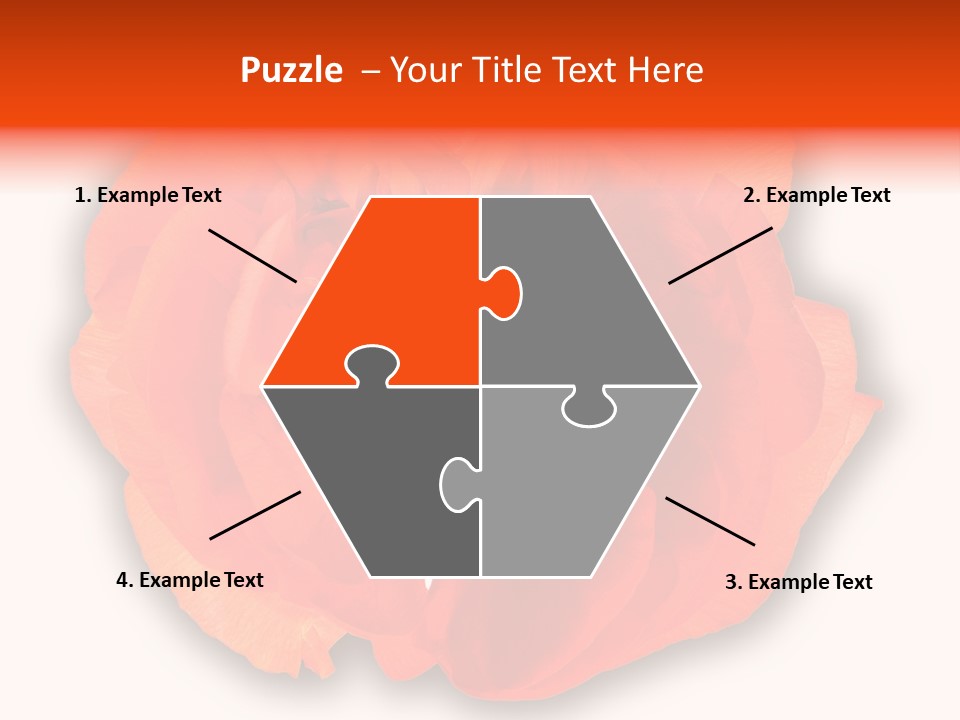 Puzzle – Your Title Text Here

1. Example Text

2. Example Text

4. Example Text

3. Example Text